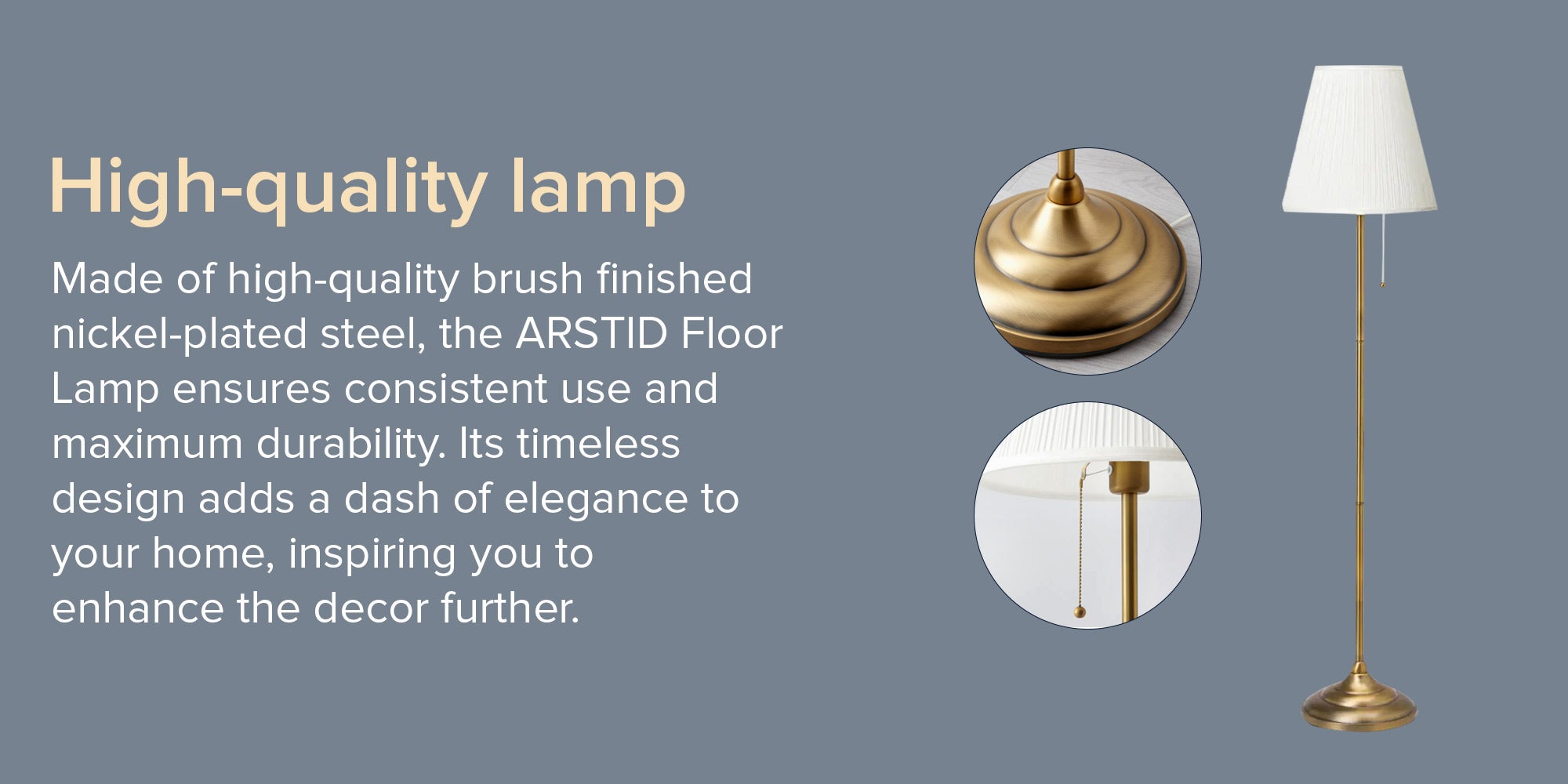 High-quality lamp

Made of high-quality brush finished nickel-plated steel, the ARSTID Floor Lamp ensures consistent use and maximum durability. Its timeless design adds a dash of elegance to your home, inspiring you to enhance the decor further.